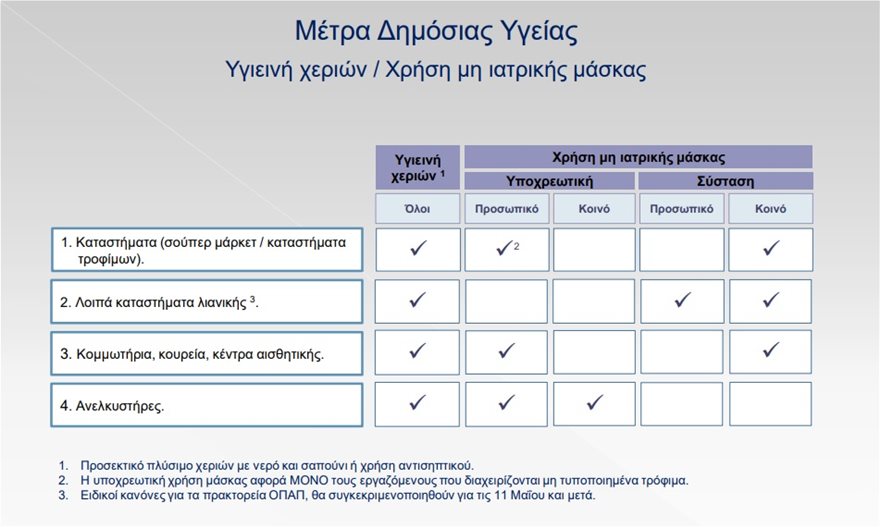 Μέτρα Δημόσιας Υγείας
Υγιεινή χεριών / Χρήση μη ιατρικής μάσκας

| | Υγιεινή χεριών $^1$ | Χρήση μη ιατρικής μάσκας | | | |
|---|---|---|---|---|---|
| | | Υποχρεωτική | | Σύσταση | |
| | Όλοι | Προσωπικό | Κοινό | Προσωπικό | Κοινό |
| 1. Καταστήματα (σούπερ μάρκετ / καταστήματα τροφίμων). | ✓ | ✓$^2$ | | | ✓ |
| 2. Λοιπά καταστήματα λιανικής $^3$. | ✓ | | | ✓ | ✓ |
| 3. Κομμωτήρια, κουρεία, κέντρα αισθητικής. | ✓ | ✓ | | | ✓ |
| 4. Ανελκυστήρες. | ✓ | ✓ | ✓ | | |

1. Προσεκτικό πλύσιμο χεριών με νερό και σαπούνι ή χρήση αντισηπτικού.
2. Η υποχρεωτική χρήση μάσκας αφορά ΜΟΝΟ τους εργαζόμενους που διαχειρίζονται μη τυποποιημένα τρόφιμα.
3. Ειδικοί κανόνες για τα πρακτορεία ΟΠΑΠ, θα συγκεκριμενοποιηθούν για τις 11 Μαΐου και μετά.